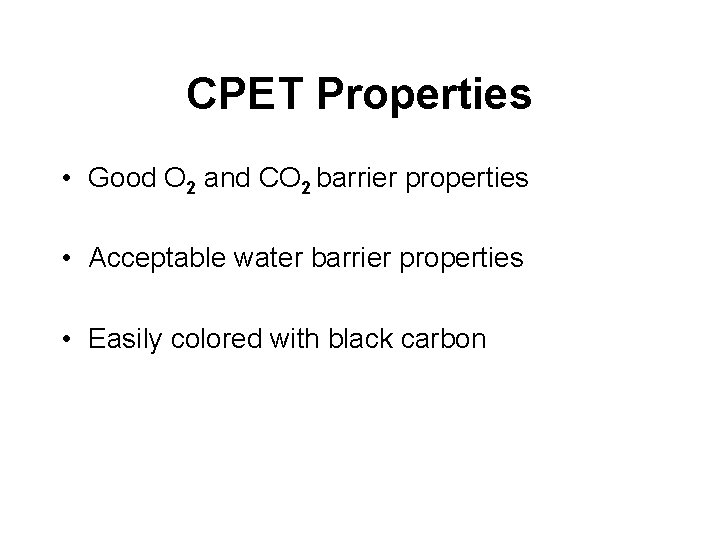 CPET Properties

• Good $O_2$ and $CO_2$ barrier properties

• Acceptable water barrier properties

• Easily colored with black carbon